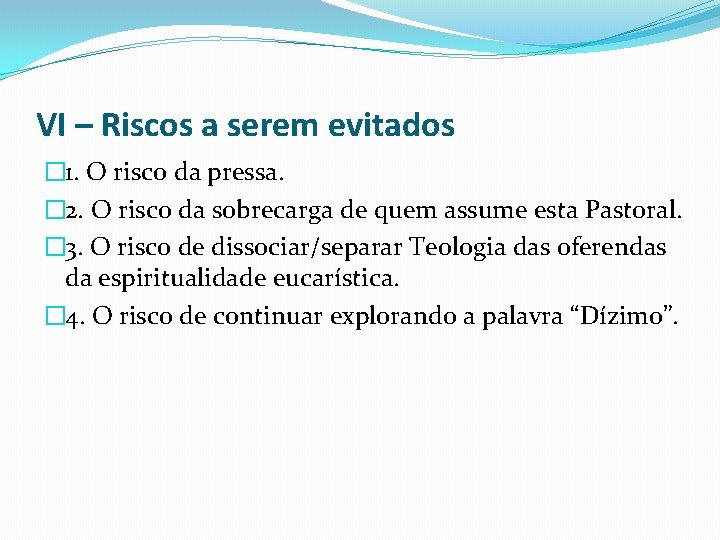 VI – Riscos a serem evitados

1. O risco da pressa.

2. O risco da sobrecarga de quem assume esta Pastoral.

3. O risco de dissociar/separar Teologia das oferendas da espiritualidade eucarística.

4. O risco de continuar explorando a palavra “Dízimo”.